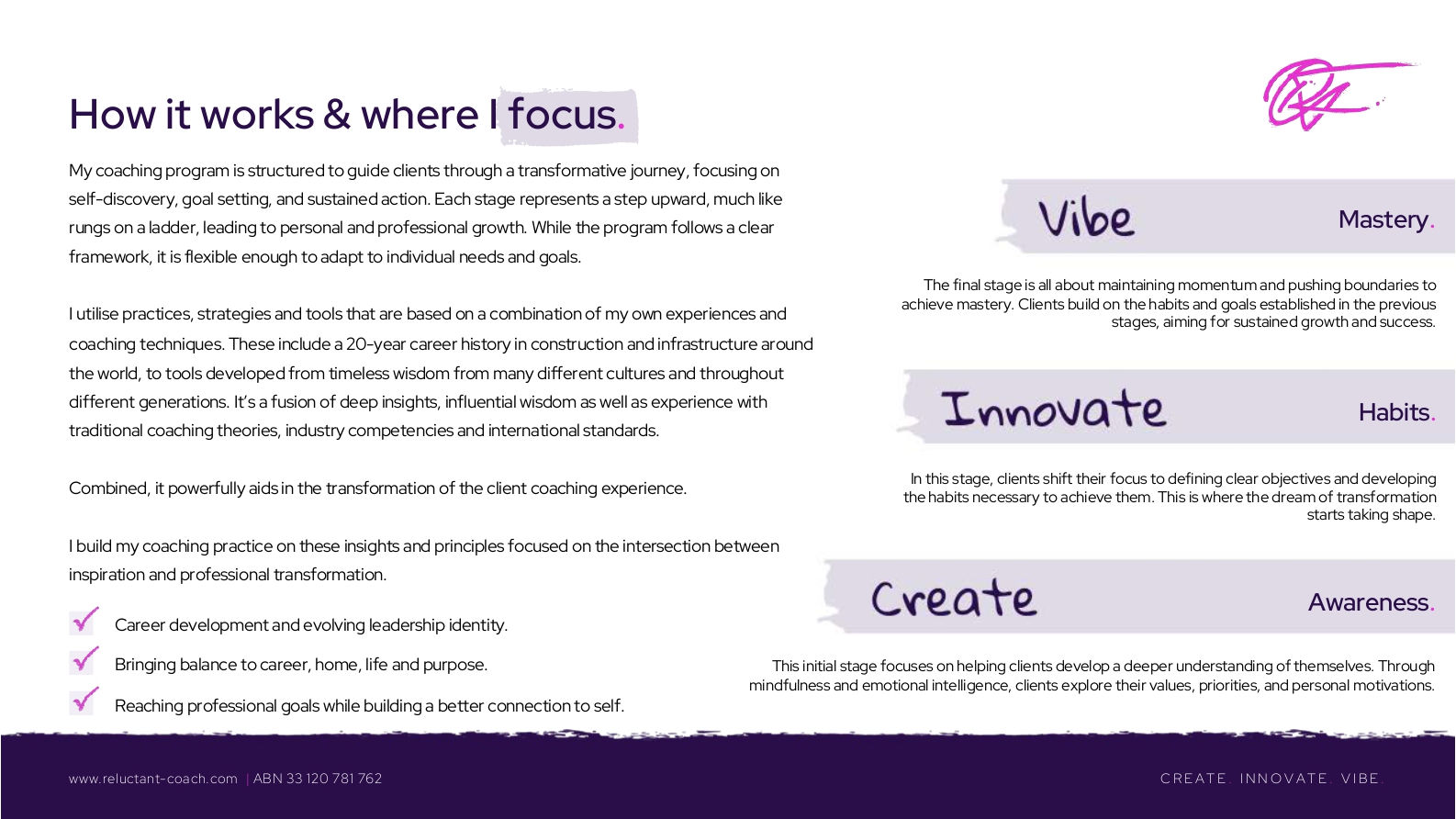 How it works & where I focus.

My coaching program is structured to guide clients through a transformative journey, focusing on self-discovery, goal setting, and sustained action. Each stage represents a step upward, much like rungs on a ladder, leading to personal and professional growth. While the program follows a clear framework, it is flexible enough to adapt to individual needs and goals.

I utilise practices, strategies and tools that are based on a combination of my own experiences and coaching techniques. These include a 20-year career history in construction and infrastructure around the world, to tools developed from timeless wisdom from many different cultures and throughout different generations. It's a fusion of deep insights, influential wisdom as well as experience with traditional coaching theories, industry competencies and international standards.

Combined, it powerfully aids in the transformation of the client coaching experience.

I build my coaching practice on these insights and principles focused on the intersection between inspiration and professional transformation.

Career development and evolving leadership identity.

Bringing balance to career, home, life and purpose.

Reaching professional goals while building a better connection to self.

Vibe

Mastery.

The final stage is all about maintaining momentum and pushing boundaries to achieve mastery. Clients build on the habits and goals established in the previous stages, aiming for sustained growth and success.

Innovate

Habits.

In this stage, clients shift their focus to defining clear objectives and developing the habits necessary to achieve them. This is where the dream of transformation starts taking shape.

Create

Awareness.

This initial stage focuses on helping clients develop a deeper understanding of themselves. Through mindfulness and emotional intelligence, clients explore their values, priorities, and personal motivations.

www.reluctant-coach.com | ABN 33 120 781 762

CREATE. INNOVATE. VIBE.